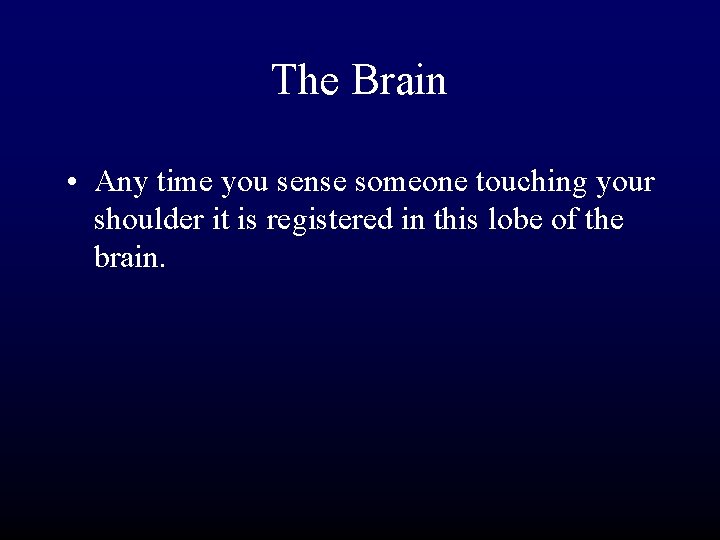 The Brain

• Any time you sense someone touching your shoulder it is registered in this lobe of the brain.